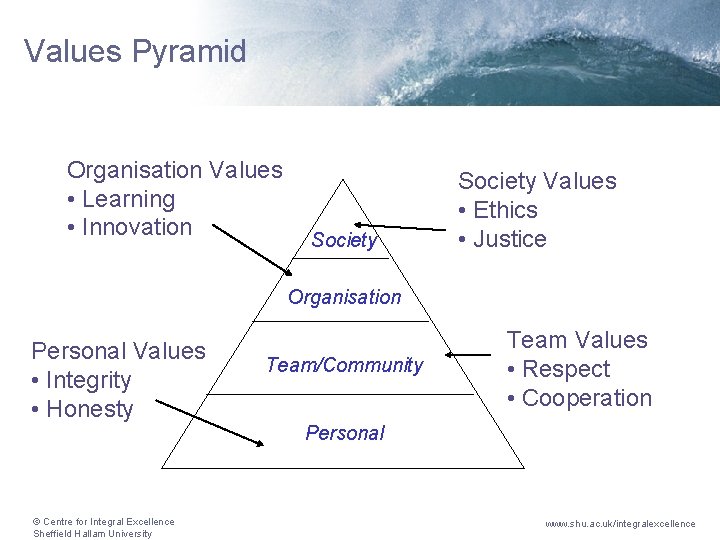 Values Pyramid

Organisation Values
• Learning
• Innovation

Society Values
• Ethics
• Justice

Society

Organisation

Team/Community

Personal

Personal Values
• Integrity
• Honesty

Team Values
• Respect
• Cooperation

© Centre for Integral Excellence
Sheffield Hallam University

www.shu.ac.uk/integralexcellence